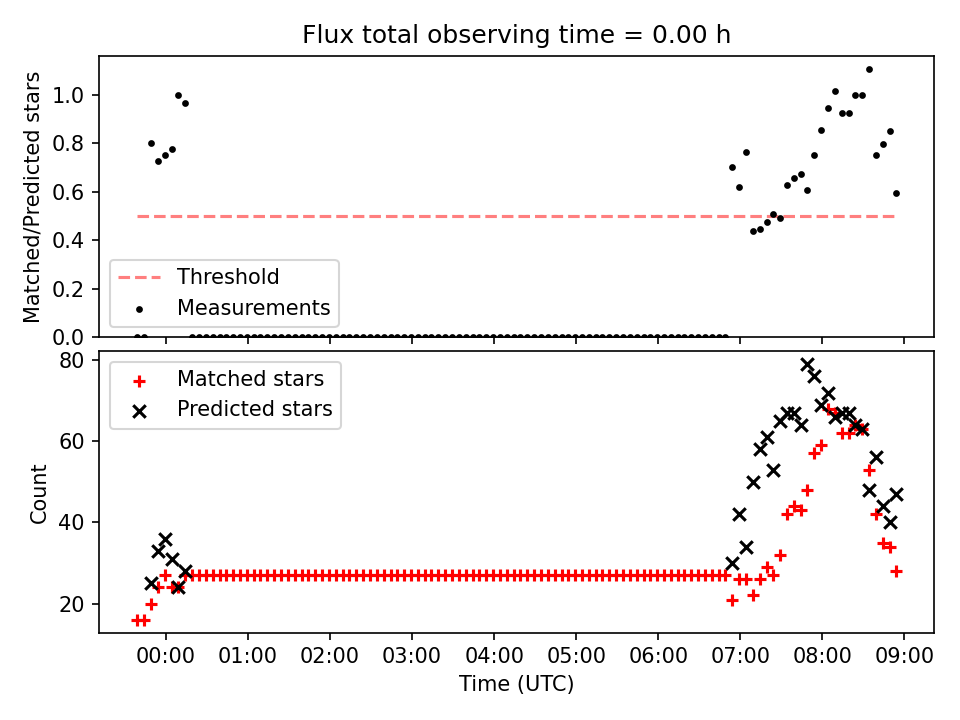 Flux total observing time = 0.00 h

Matched/Predicted stars

1.0
0.8
0.6
0.4
0.2
0.0

Threshold
Measurements

Count

80
60
40
20

Matched stars
Predicted stars

00:00
01:00
02:00
03:00
04:00
05:00
06:00
07:00
08:00
09:00

Time (UTC)